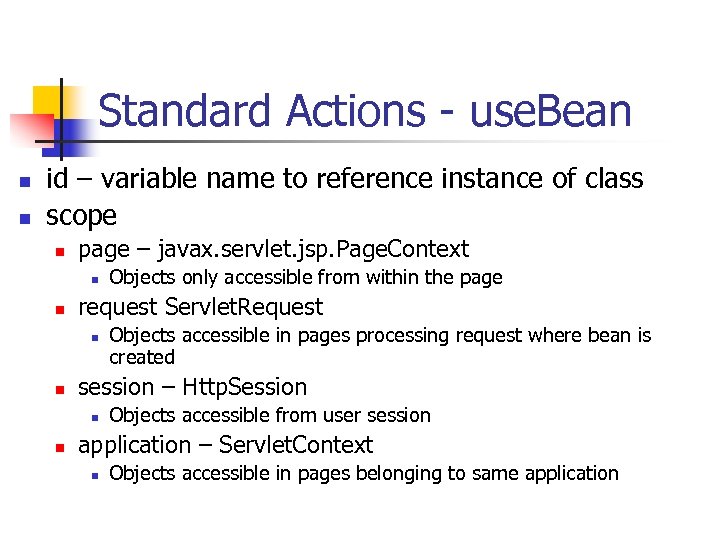 Standard Actions - useBean

- id – variable name to reference instance of class
- scope
  - page – javax.servlet.jsp.PageContext
    - Objects only accessible from within the page
  - request ServletRequest
    - Objects accessible in pages processing request where bean is created
  - session – HttpSession
    - Objects accessible from user session
  - application – ServletContext
    - Objects accessible in pages belonging to same application